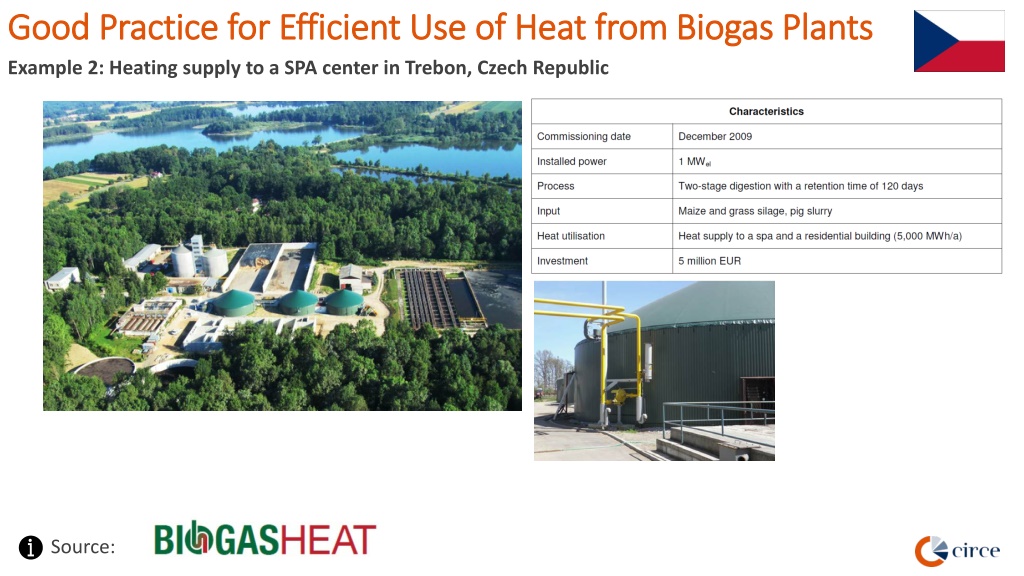 Good Practice for Efficient Use of Heat from Biogas Plants
Example 2: Heating supply to a SPA center in Trebon, Czech Republic

| Characteristics | |
|---|---|
| Commissioning date | December 2009 |
| Installed power | 1 $MW_{el}$ |
| Process | Two-stage digestion with a retention time of 120 days |
| Input | Maize and grass silage, pig slurry |
| Heat utilisation | Heat supply to a spa and a residential building (5,000 MWh/a) |
| Investment | 5 million EUR |

Source: BIOGASHEAT

circe